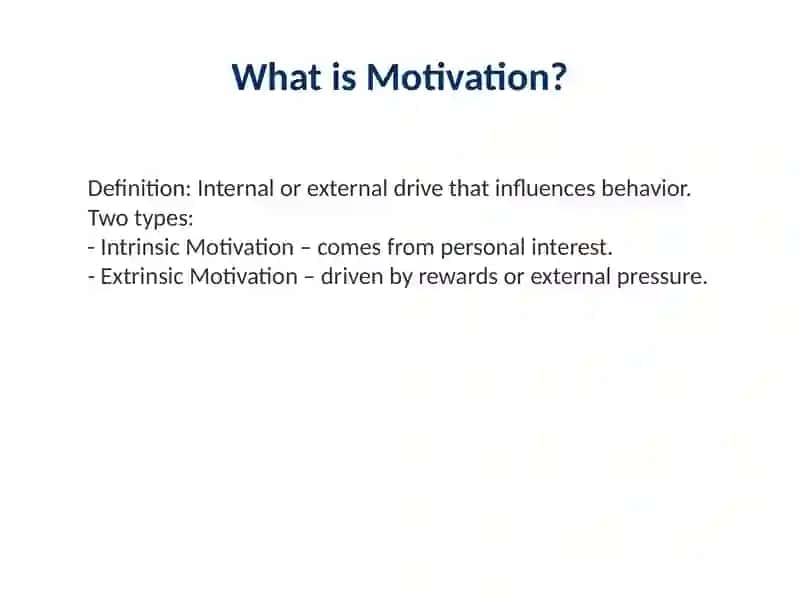 What is Motivation?

Definition: Internal or external drive that influences behavior.
Two types:
- Intrinsic Motivation – comes from personal interest.
- Extrinsic Motivation – driven by rewards or external pressure.